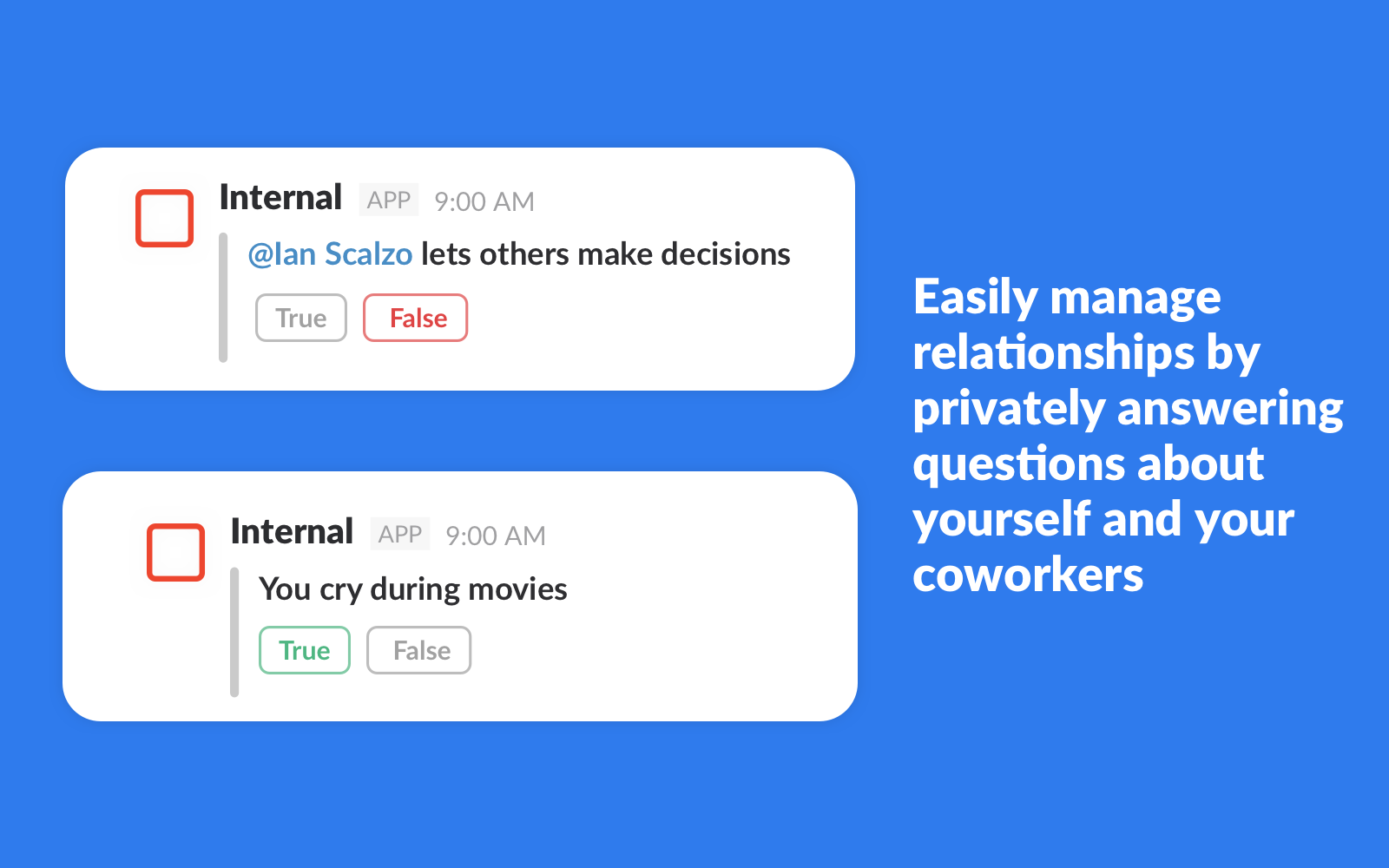 Internal APP 9:00 AM

@Ian Scalzo lets others make decisions

True False

Internal APP 9:00 AM

You cry during movies

True False

Easily manage relationships by privately answering questions about yourself and your coworkers